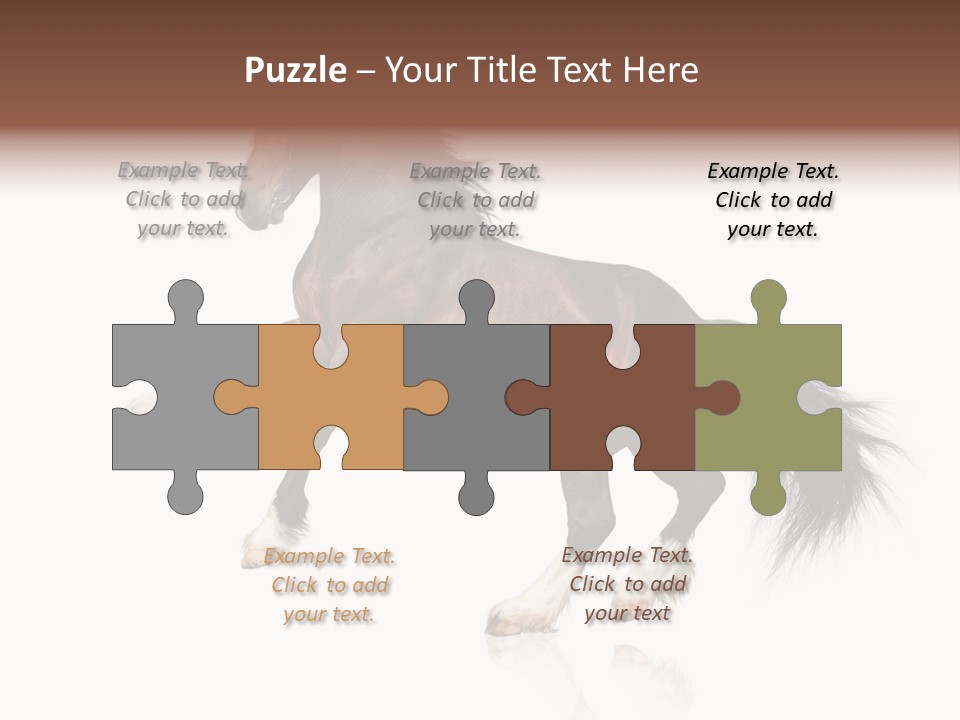 Puzzle – Your Title Text Here

Example Text. Click to add your text.

Example Text. Click to add your text.

Example Text. Click to add your text.

Example Text. Click to add your text.

Example Text. Click to add your text